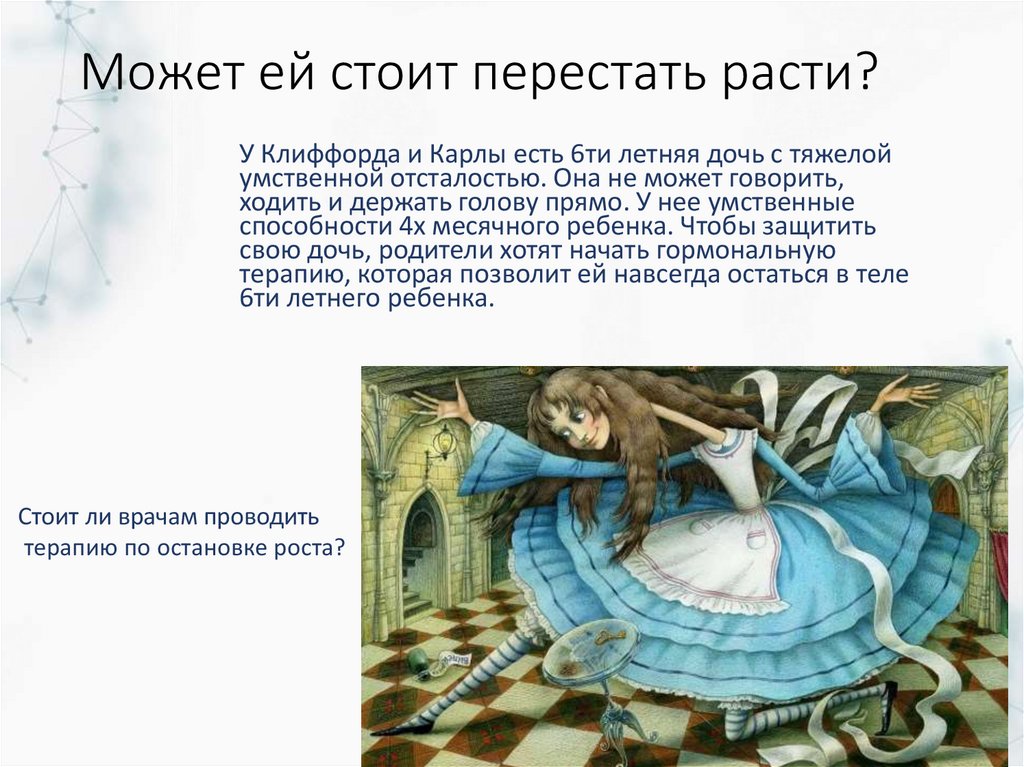 Может ей стоит перестать расти?

У Клиффорда и Карлы есть 6ти летняя дочь с тяжелой умственной отсталостью. Она не может говорить, ходить и держать голову прямо. У нее умственные способности 4х месячного ребенка. Чтобы защитить свою дочь, родители хотят начать гормональную терапию, которая позволит ей навсегда остаться в теле 6ти летнего ребенка.

Стоит ли врачам проводить терапию по остановке роста?